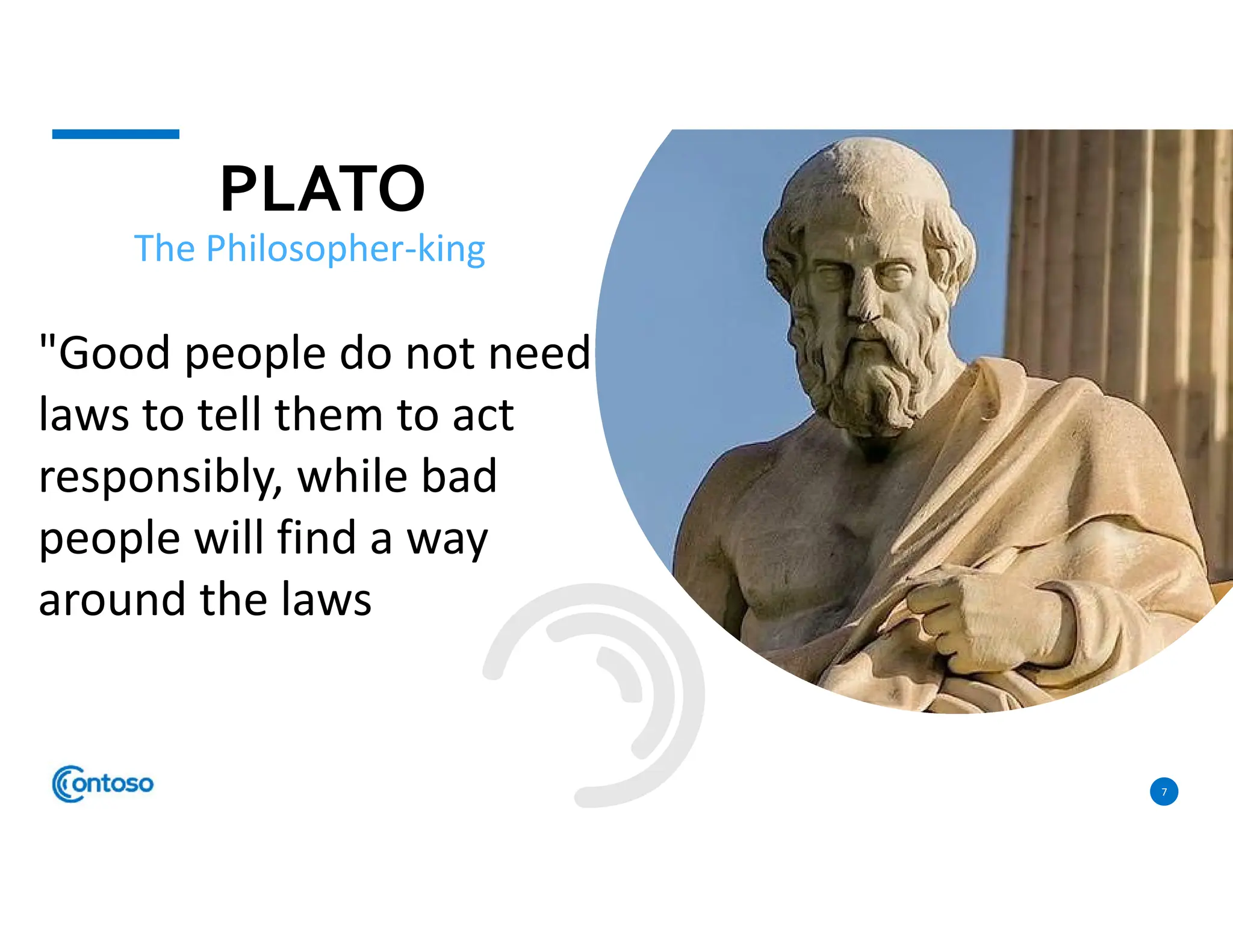 PLATO
The Philosopher-king

"Good people do not need laws to tell them to act responsibly, while bad people will find a way around the laws

Contoso

7